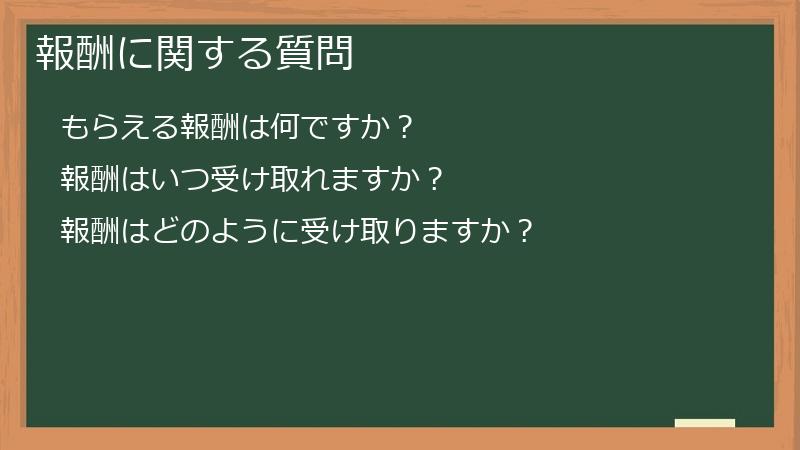 報酬に関する質問

もらえる報酬は何ですか？

報酬はいつ受け取れますか？

報酬はどのように受け取りますか？